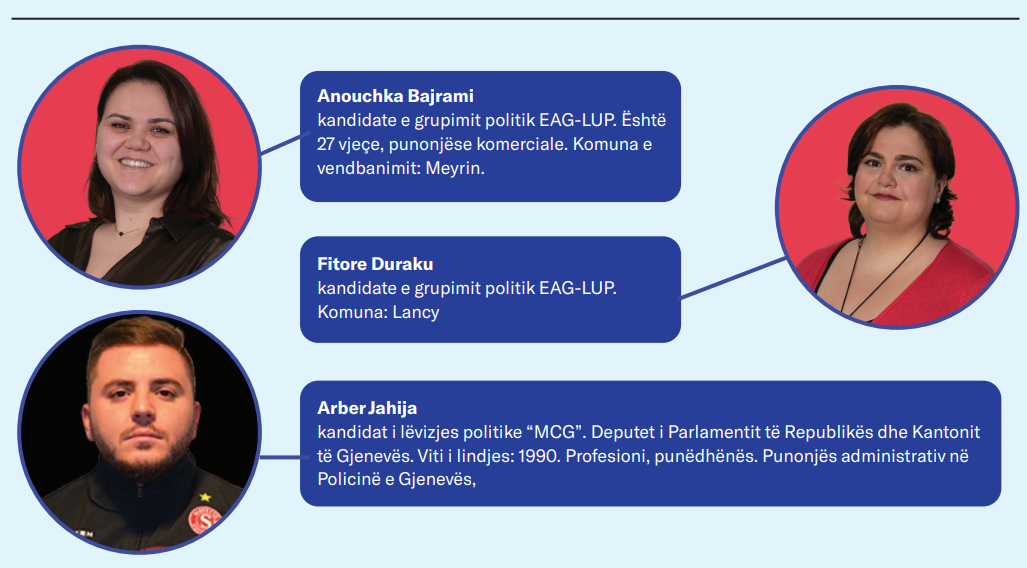 **Anouchka Bajrami**
kandidate e grupimit politik EAG-LUP. Është 27 vjeçe, punonjëse komerciale. Komuna e vendbanimit: Meyrin.

**Fitore Duraku**
kandidate e grupimit politik EAG-LUP. Komuna: Lancy

**Arber Jahija**
kandidat i lëvizjes politike “MCG”. Deputet i Parlamentit të Republikës dhe Kantonit të Gjenevës. Viti i lindjes: 1990. Profesioni, punëdhënës. Punonjës administrativ në Policinë e Gjenevës,